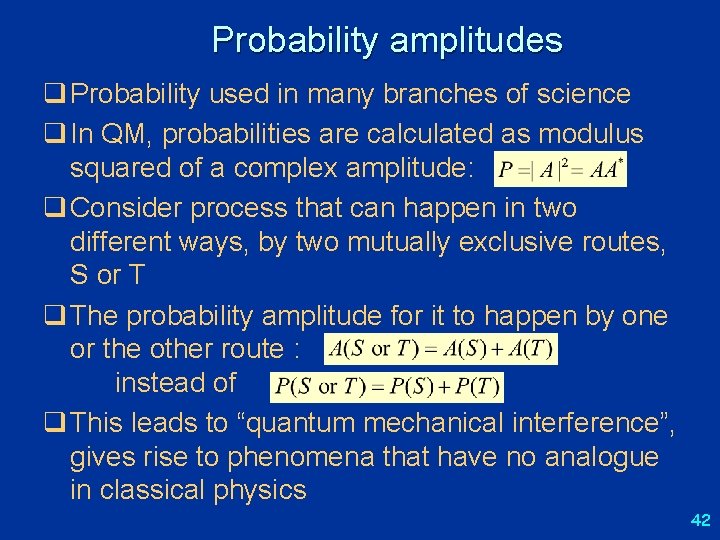 Probability amplitudes

❑ Probability used in many branches of science

❑ In QM, probabilities are calculated as modulus squared of a complex amplitude: $P = |A|^2 = AA^*$

❑ Consider process that can happen in two different ways, by two mutually exclusive routes, S or T

❑ The probability amplitude for it to happen by one or the other route : $A(S \text{ or } T) = A(S) + A(T)$
instead of $P(S \text{ or } T) = P(S) + P(T)$

❑ This leads to “quantum mechanical interference”, gives rise to phenomena that have no analogue in classical physics

42